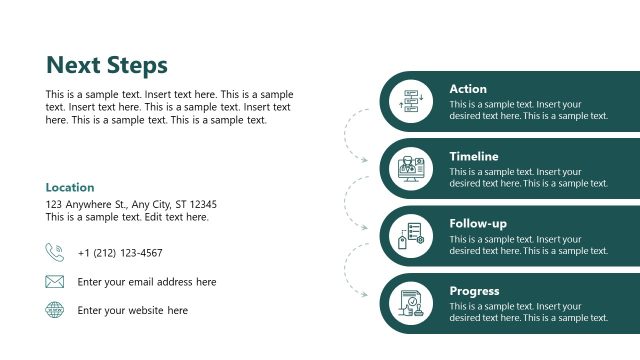 Next Steps

This is a sample text. Insert text here. This is a sample text. Insert text here. This is a sample text. Insert text here. This is a sample text. This is a sample text.

Location

123 Anywhere St., Any City, ST 12345
This is a sample text. Edit text here.

+1 (212) 123-4567

Enter your email address here

Enter your website here

Action

This is a sample text. Insert your desired text here. This is a sample text.

Timeline

This is a sample text. Insert your desired text here. This is a sample text.

Follow-up

This is a sample text. Insert your desired text here. This is a sample text.

Progress

This is a sample text. Insert your desired text here. This is a sample text.